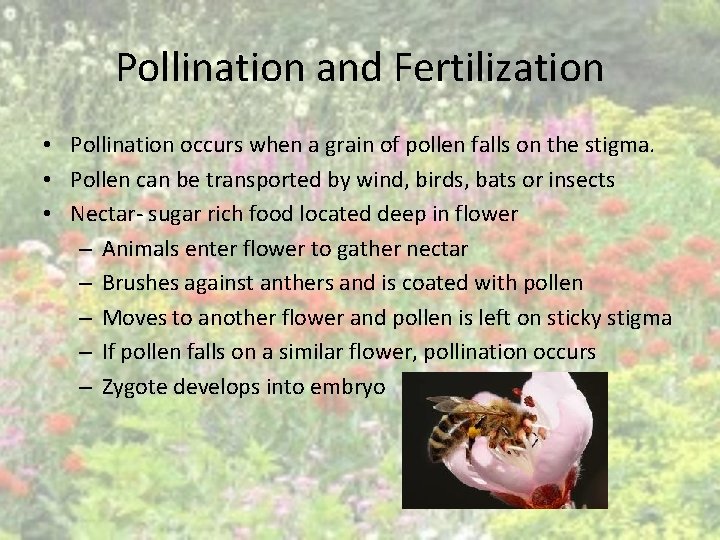 Pollination and Fertilization

• Pollination occurs when a grain of pollen falls on the stigma.
• Pollen can be transported by wind, birds, bats or insects
• Nectar- sugar rich food located deep in flower
  – Animals enter flower to gather nectar
  – Brushes against anthers and is coated with pollen
  – Moves to another flower and pollen is left on sticky stigma
  – If pollen falls on a similar flower, pollination occurs
  – Zygote develops into embryo